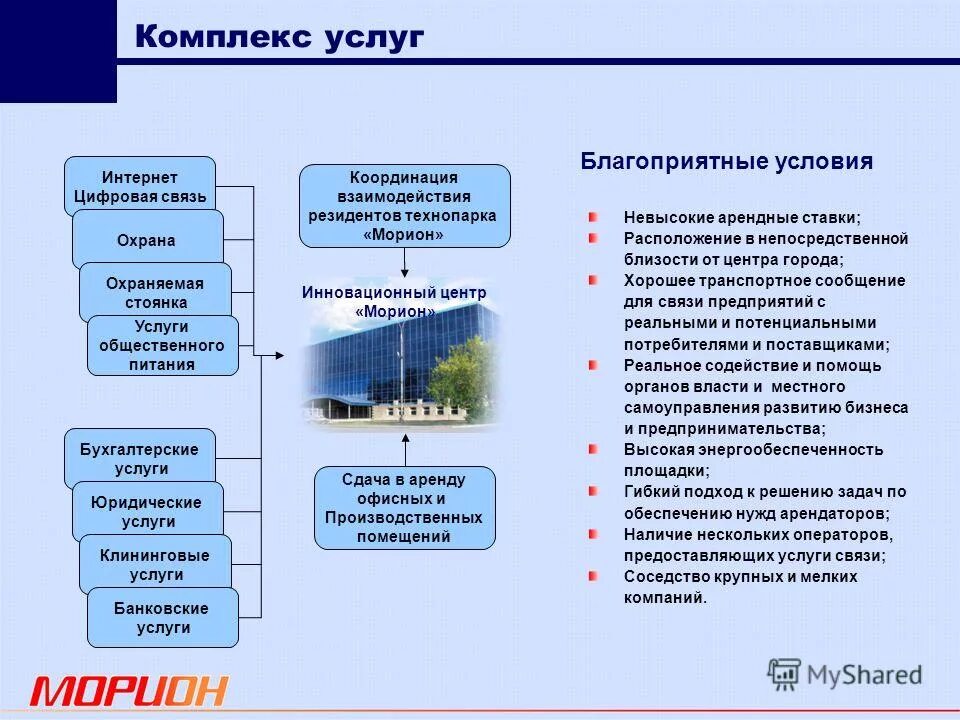 Комплекс услуг

Интернет Цифровая связь

Охрана

Охраняемая стоянка

Услуги общественного питания

Бухгалтерские услуги

Юридические услуги

Клининговые услуги

Банковские услуги

Координация взаимодействия резидентов технопарка «Морион»

Инновационный центр «Морион»

Сдача в аренду офисных и Производственных помещений

Благоприятные условия

Невысокие арендные ставки;
Расположение в непосредственной близости от центра города;
Хорошее транспортное сообщение для связи предприятий с реальными и потенциальными потребителями и поставщиками;
Реальное содействие и помощь органов власти и местного самоуправления развитию бизнеса и предпринимательства;
Высокая энергообеспеченность площадки;
Гибкий подход к решению задач по обеспечению нужд арендаторов;
Наличие нескольких операторов, предоставляющих услуги связи;
Соседство крупных и мелких компаний.

МОРИОН

MyShared